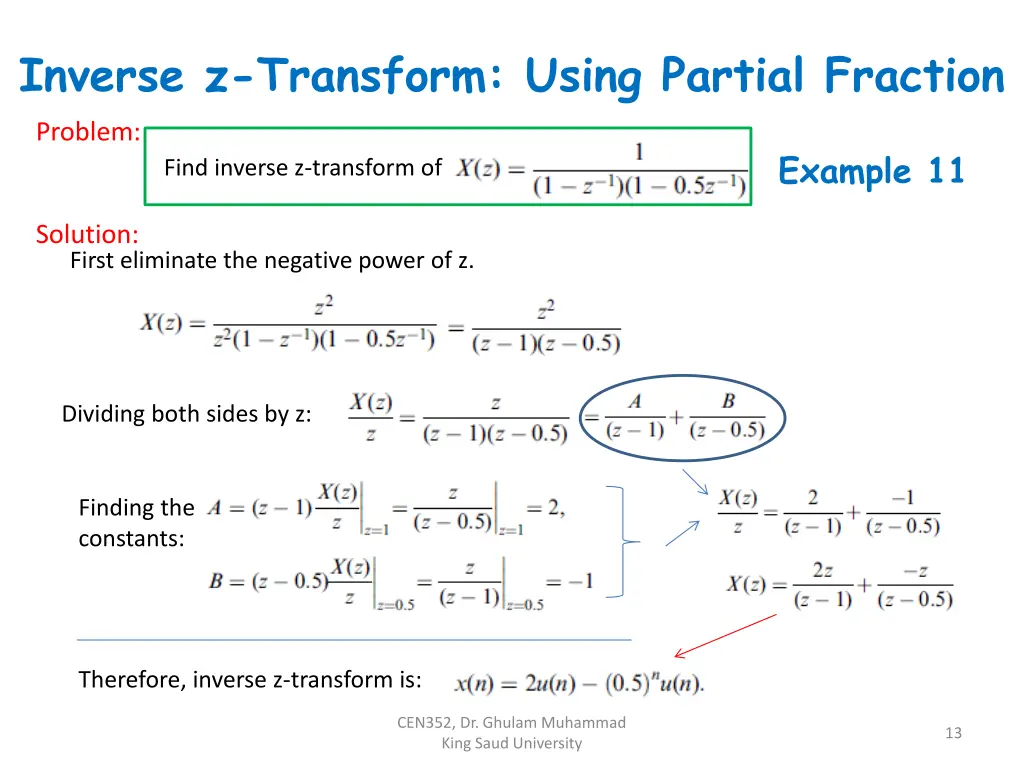 Inverse z-Transform: Using Partial Fraction

Problem:

Find inverse z-transform of $X(z) = \frac{1}{(1 - z^{-1})(1 - 0.5z^{-1})}$

Example 11

Solution:

First eliminate the negative power of z.

$X(z) = \frac{z^2}{z^2(1 - z^{-1})(1 - 0.5z^{-1})} = \frac{z^2}{(z - 1)(z - 0.5)}$

Dividing both sides by z: $\frac{X(z)}{z} = \frac{z}{(z - 1)(z - 0.5)} = \frac{A}{(z - 1)} + \frac{B}{(z - 0.5)}$

Finding the constants: $A = (z - 1)\frac{X(z)}{z}\Big|_{z=1} = \frac{z}{(z - 0.5)}\Big|_{z=1} = 2,$

$B = (z - 0.5)\frac{X(z)}{z}\Big|_{z=0.5} = \frac{z}{(z - 1)}\Big|_{z=0.5} = -1$

$\frac{X(z)}{z} = \frac{2}{(z - 1)} + \frac{-1}{(z - 0.5)}$

$X(z) = \frac{2z}{(z - 1)} + \frac{-z}{(z - 0.5)}$

Therefore, inverse z-transform is: $x(n) = 2u(n) - (0.5)^n u(n).$

CEN352, Dr. Ghulam Muhammad
King Saud University

13